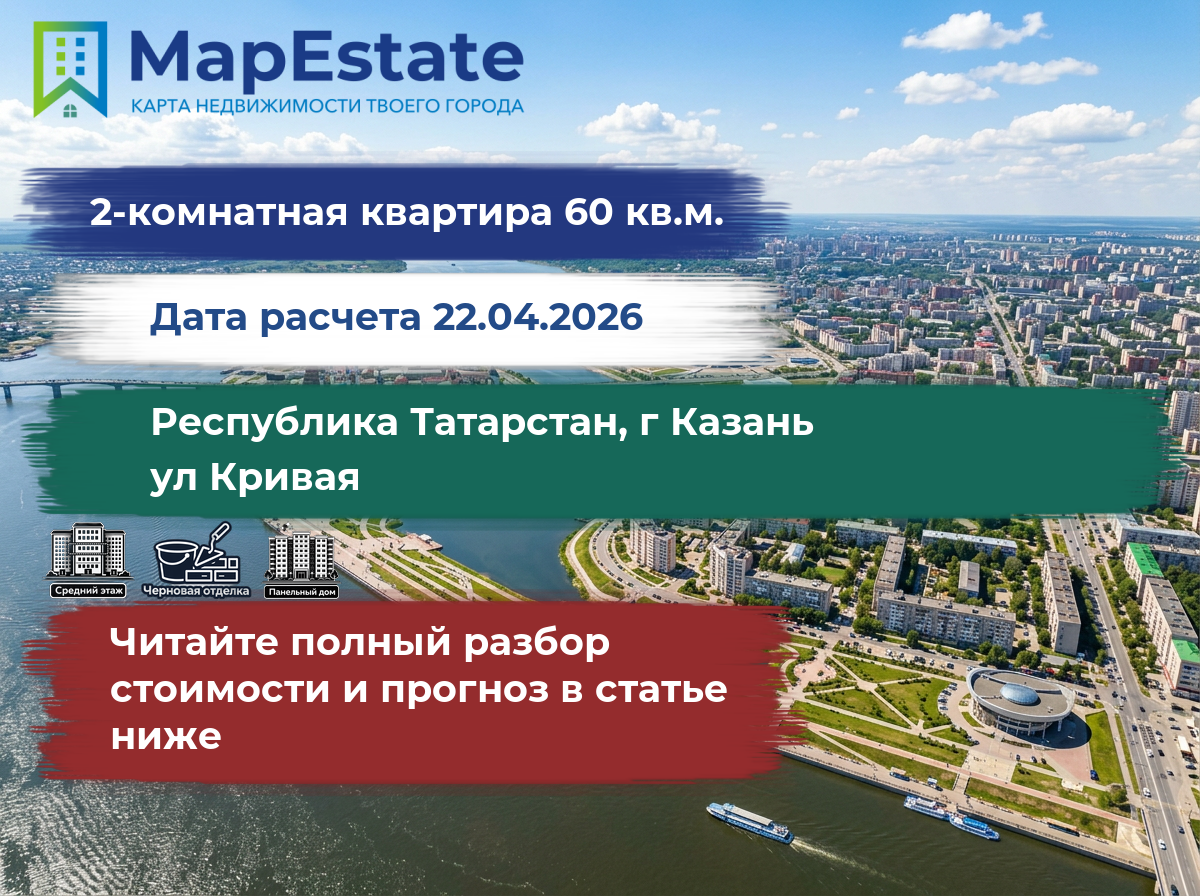 MapEstate
КАРТА НЕДВИЖИМОСТИ ТВОЕГО ГОРОДА

2-комнатная квартира 60 кв.м.

Дата расчета 22.04.2026

Республика Татарстан, г Казань
ул Кривая

Средний этаж
Черновая отделка
Панельный дом

Читайте полный разбор стоимости и прогноз в статье ниже